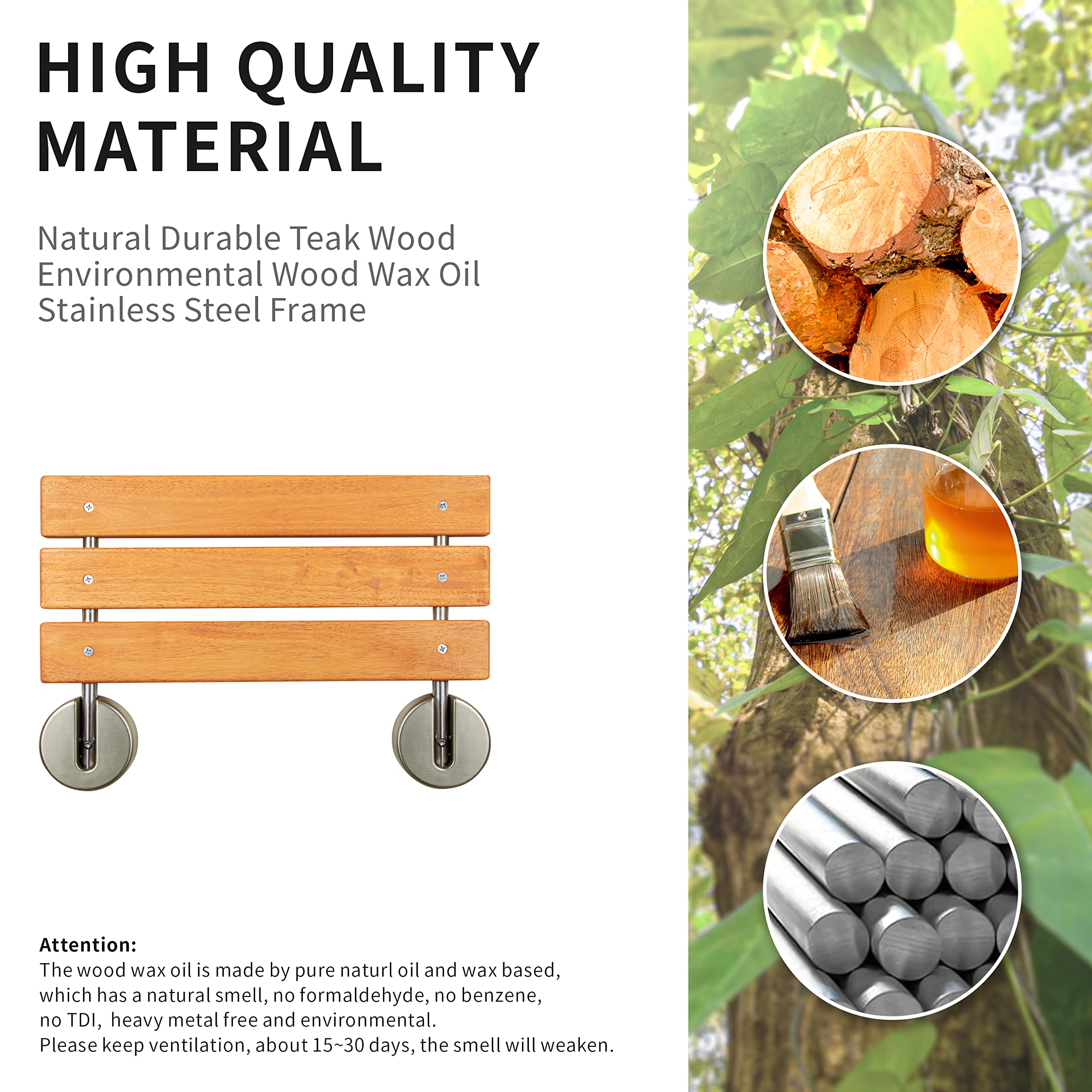 HIGH QUALITY MATERIAL

Natural Durable Teak Wood
Environmental Wood Wax Oil
Stainless Steel Frame

Attention:
The wood wax oil is made by pure naturl oil and wax based, which has a natural smell, no formaldehyde, no benzene, no TDI, heavy metal free and environmental.
Please keep ventilation, about 15~30 days, the smell will weaken.